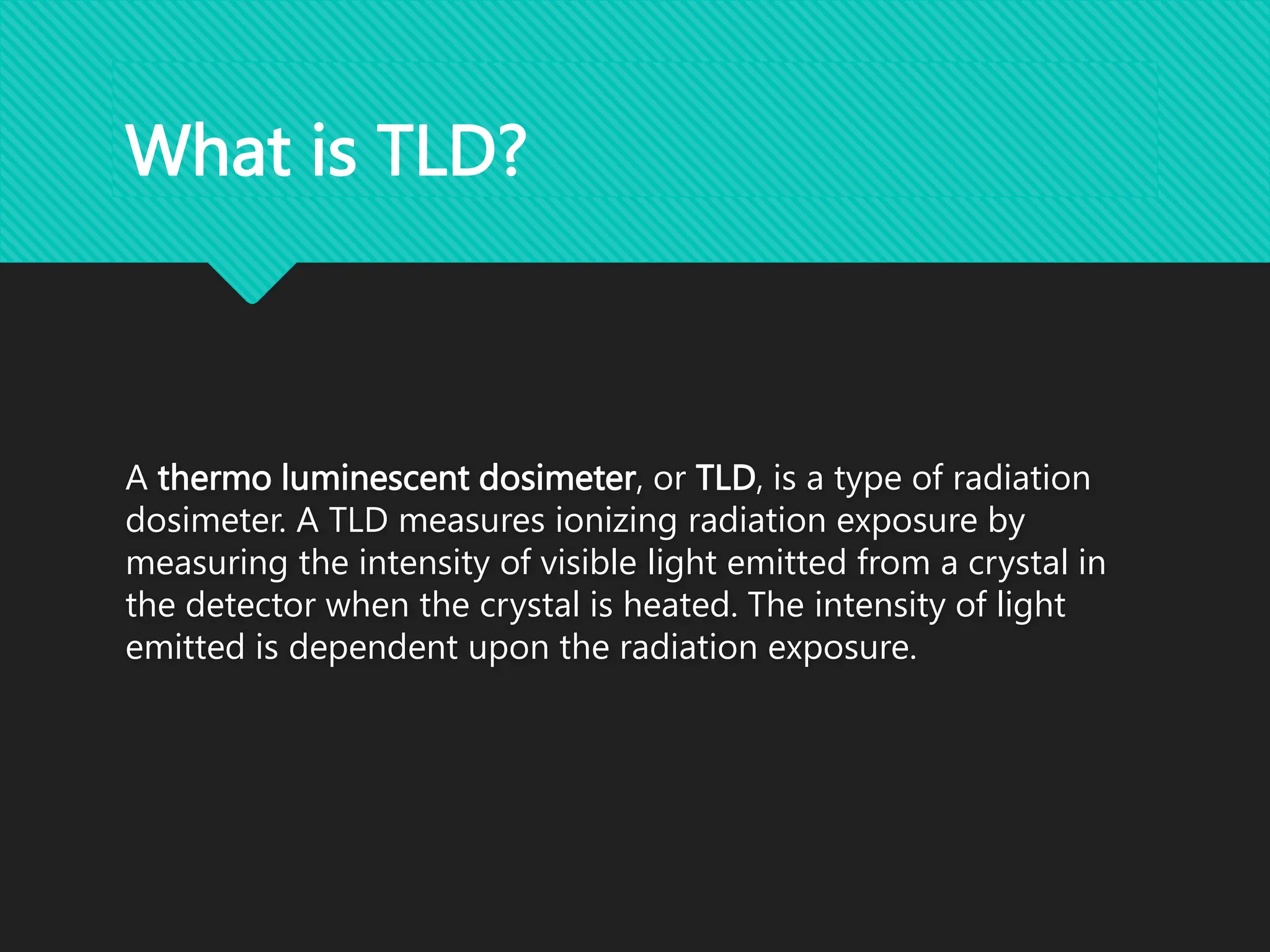 What is TLD?

A thermo luminescent dosimeter, or TLD, is a type of radiation dosimeter. A TLD measures ionizing radiation exposure by measuring the intensity of visible light emitted from a crystal in the detector when the crystal is heated. The intensity of light emitted is dependent upon the radiation exposure.